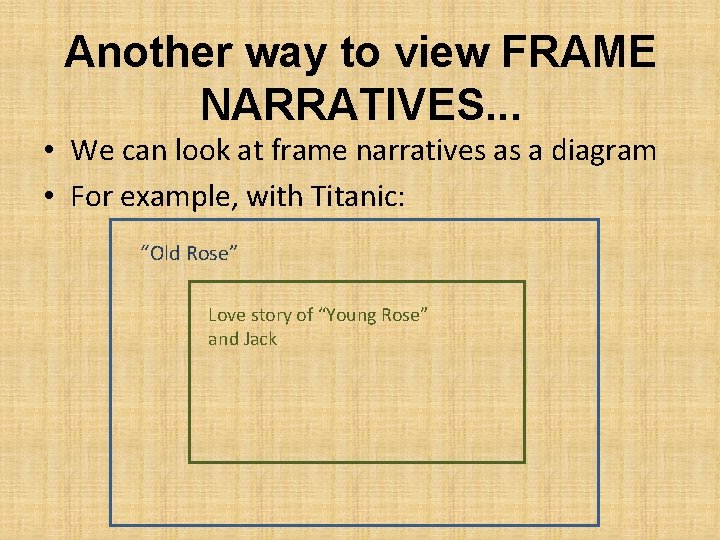 Another way to view FRAME NARRATIVES...

• We can look at frame narratives as a diagram
• For example, with Titanic:

“Old Rose”

Love story of “Young Rose” and Jack